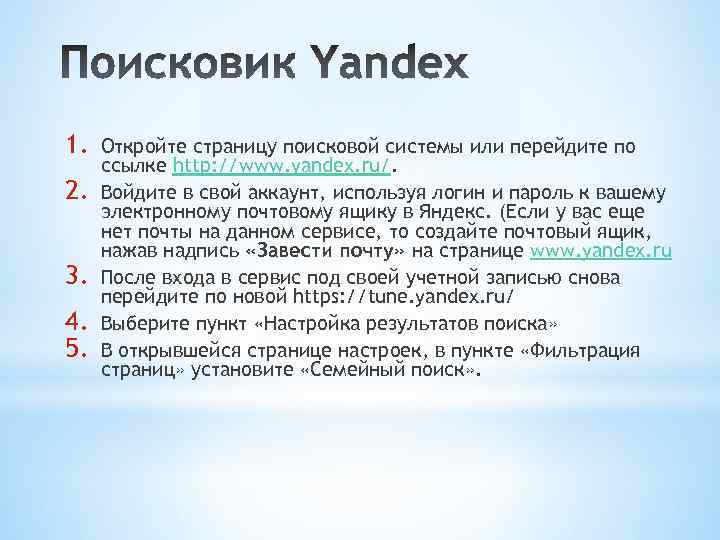 Поисковик Yandex

1. Откройте страницу поисковой системы или перейдите по ссылке http://www.yandex.ru/.
2. Войдите в свой аккаунт, используя логин и пароль к вашему электронному почтовому ящику в Яндекс. (Если у вас еще нет почты на данном сервисе, то создайте почтовый ящик, нажав надпись «Завести почту» на странице www.yandex.ru
3. После входа в сервис под своей учетной записью снова перейдите по новой https://tune.yandex.ru/
4. Выберите пункт «Настройка результатов поиска»
5. В открывшейся странице настроек, в пункте «Фильтрация страниц» установите «Семейный поиск».